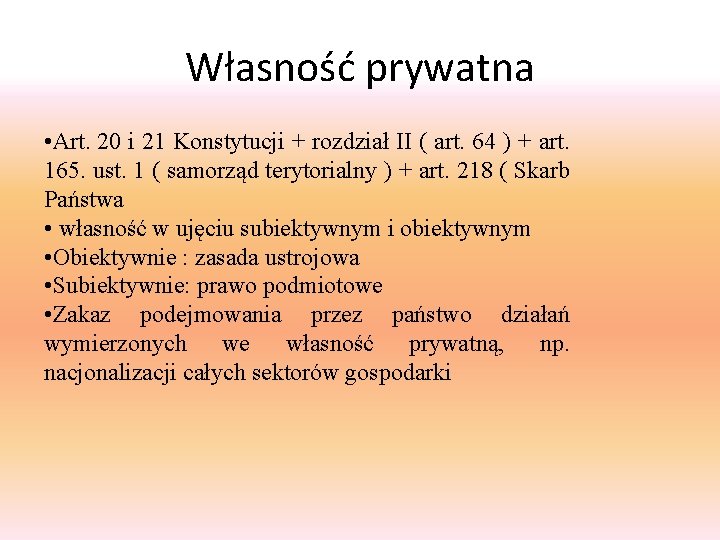 Własność prywatna

•Art. 20 i 21 Konstytucji + rozdział II ( art. 64 ) + art. 165. ust. 1 ( samorząd terytorialny ) + art. 218 ( Skarb Państwa
• własność w ujęciu subiektywnym i obiektywnym
•Obiektywnie : zasada ustrojowa
•Subiektywnie: prawo podmiotowe
•Zakaz podejmowania przez państwo działań wymierzonych we własność prywatną, np. nacjonalizacji całych sektorów gospodarki